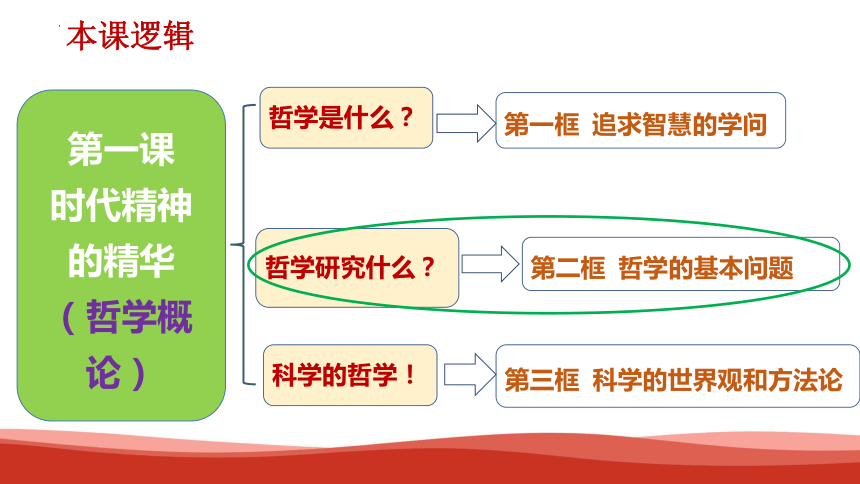 本课逻辑

第一课
时代精神的精华
（哲学概论）

哲学是什么？

第一框 追求智慧的学问

哲学研究什么？

第二框 哲学的基本问题

科学的哲学！

第三框 科学的世界观和方法论